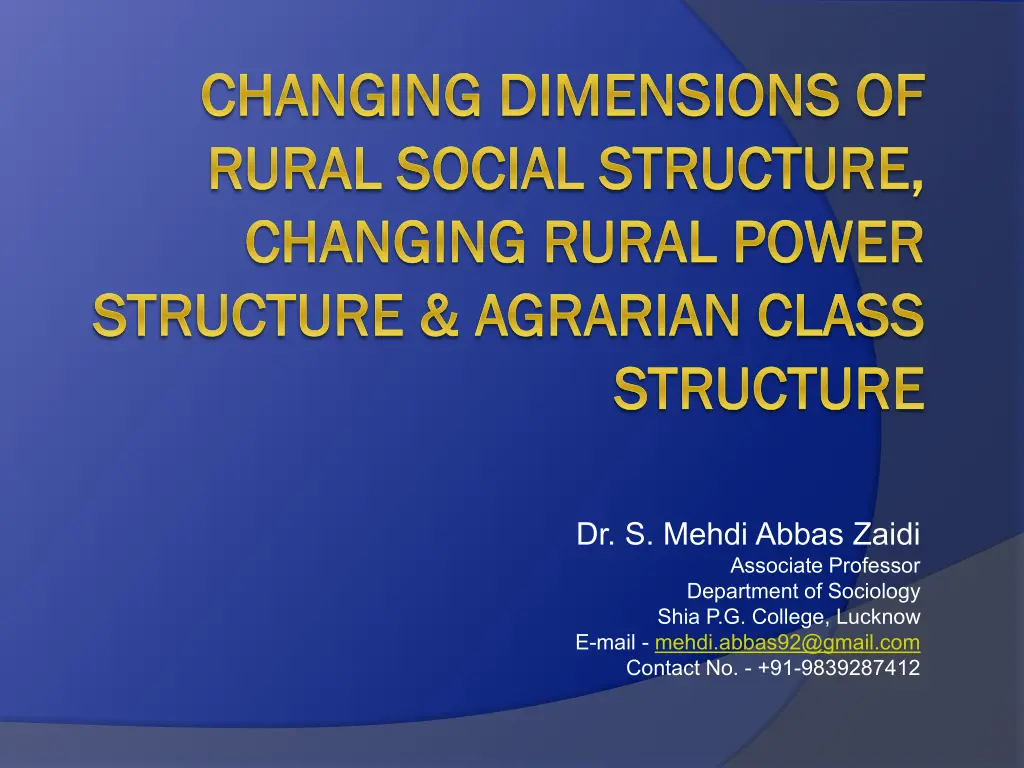 CHANGING DIMENSIONS OF RURAL SOCIAL STRUCTURE, CHANGING RURAL POWER STRUCTURE & AGRARIAN CLASS STRUCTURE

Dr. S. Mehdi Abbas Zaidi
Associate Professor
Department of Sociology
Shia P.G. College, Lucknow
E-mail - mehdi.abbas92@gmail.com
Contact No. - +91-9839287412